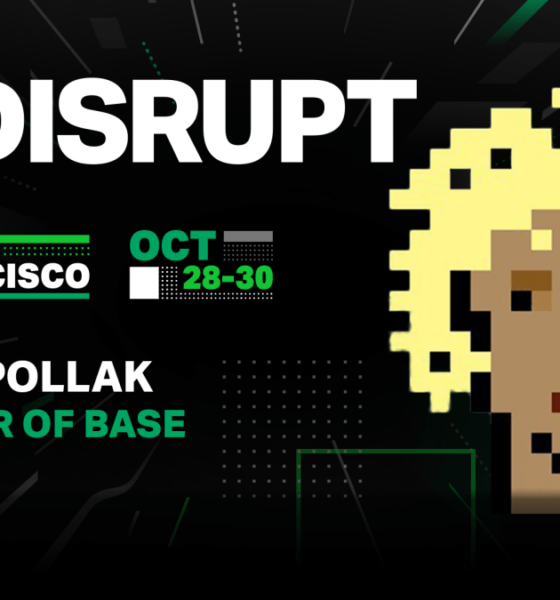 DISRUPT

CISCO

OCT
28-30

POLLAK
R OF BASE